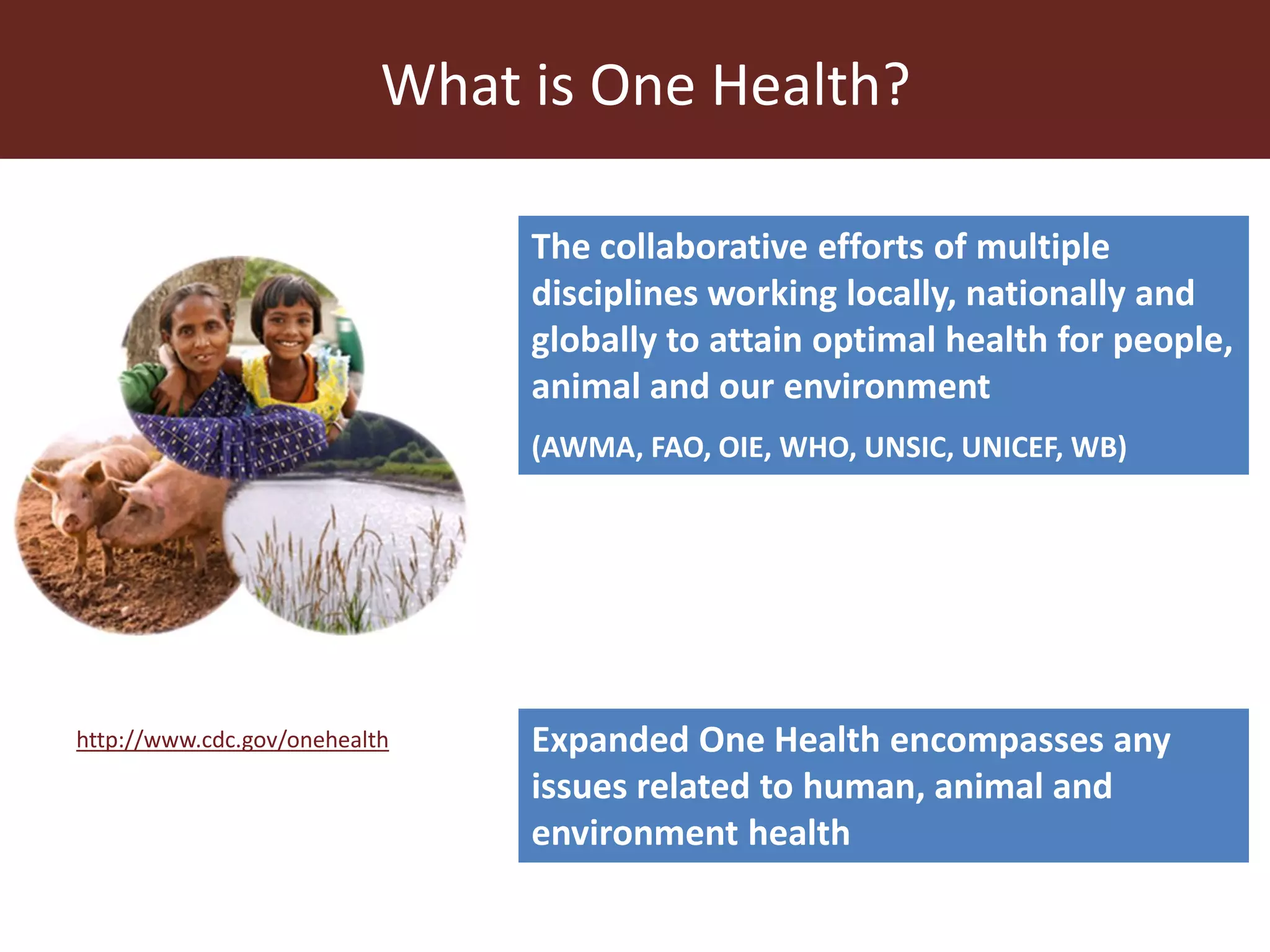 What is One Health?

The collaborative efforts of multiple disciplines working locally, nationally and globally to attain optimal health for people, animal and our environment

(AWMA, FAO, OIE, WHO, UNSIC, UNICEF, WB)

http://www.cdc.gov/onehealth

Expanded One Health encompasses any issues related to human, animal and environment health